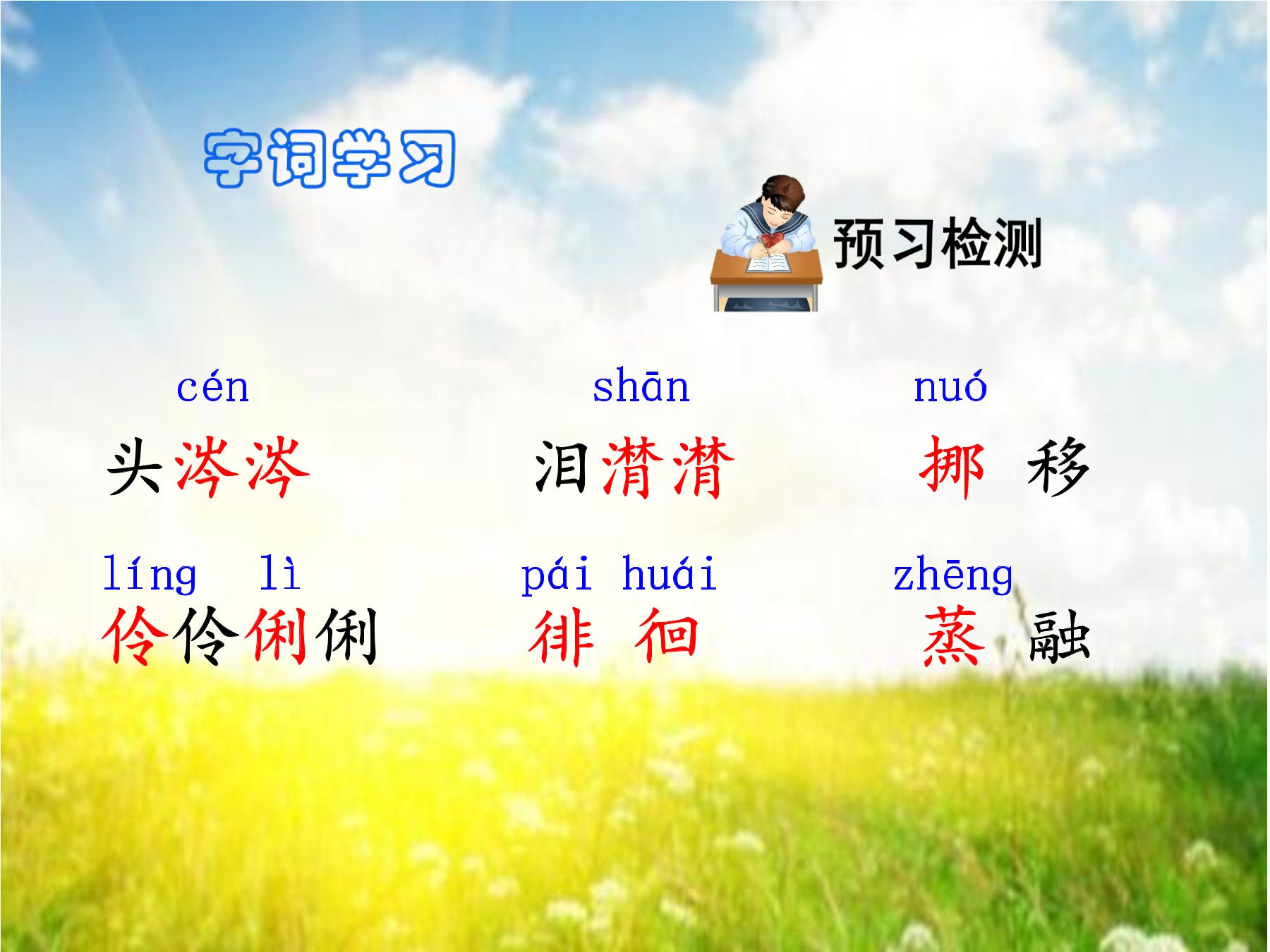 字词学习

预习检测

cén
头涔涔

shān
泪潸潸

nuó
挪 移

líng lì
伶伶俐俐

pái huái
徘 徊

zhēng
蒸 融